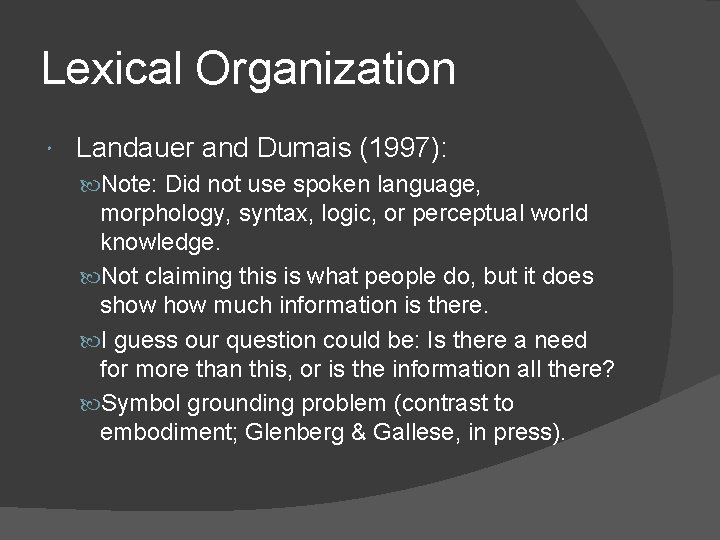 Lexical Organization

Landauer and Dumais (1997):

Note: Did not use spoken language, morphology, syntax, logic, or perceptual world knowledge.

Not claiming this is what people do, but it does show how much information is there.

I guess our question could be: Is there a need for more than this, or is the information all there?

Symbol grounding problem (contrast to embodiment; Glenberg & Gallese, in press).